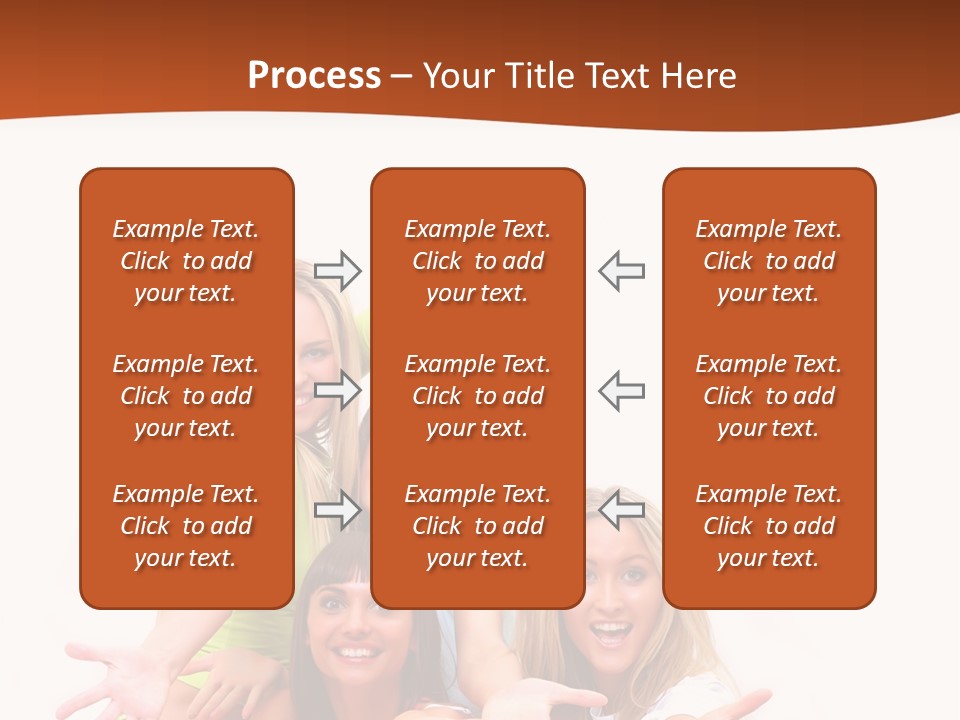 Process – Your Title Text Here

Example Text. Click to add your text.

Example Text. Click to add your text.

Example Text. Click to add your text.

Example Text. Click to add your text.

Example Text. Click to add your text.

Example Text. Click to add your text.

Example Text. Click to add your text.

Example Text. Click to add your text.

Example Text. Click to add your text.